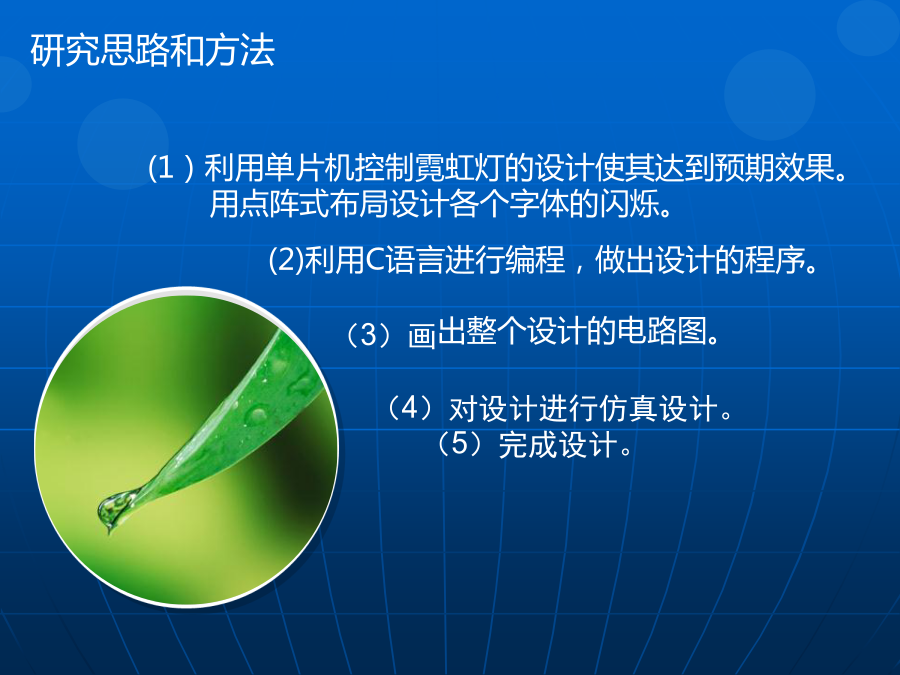 研究思路和方法

(1）利用单片机控制霓虹灯的设计使其达到预期效果。用点阵式布局设计各个字体的闪烁。

(2)利用C语言进行编程，做出设计的程序。

（3）画出整个设计的电路图。

（4）对设计进行仿真设计。

（5）完成设计。